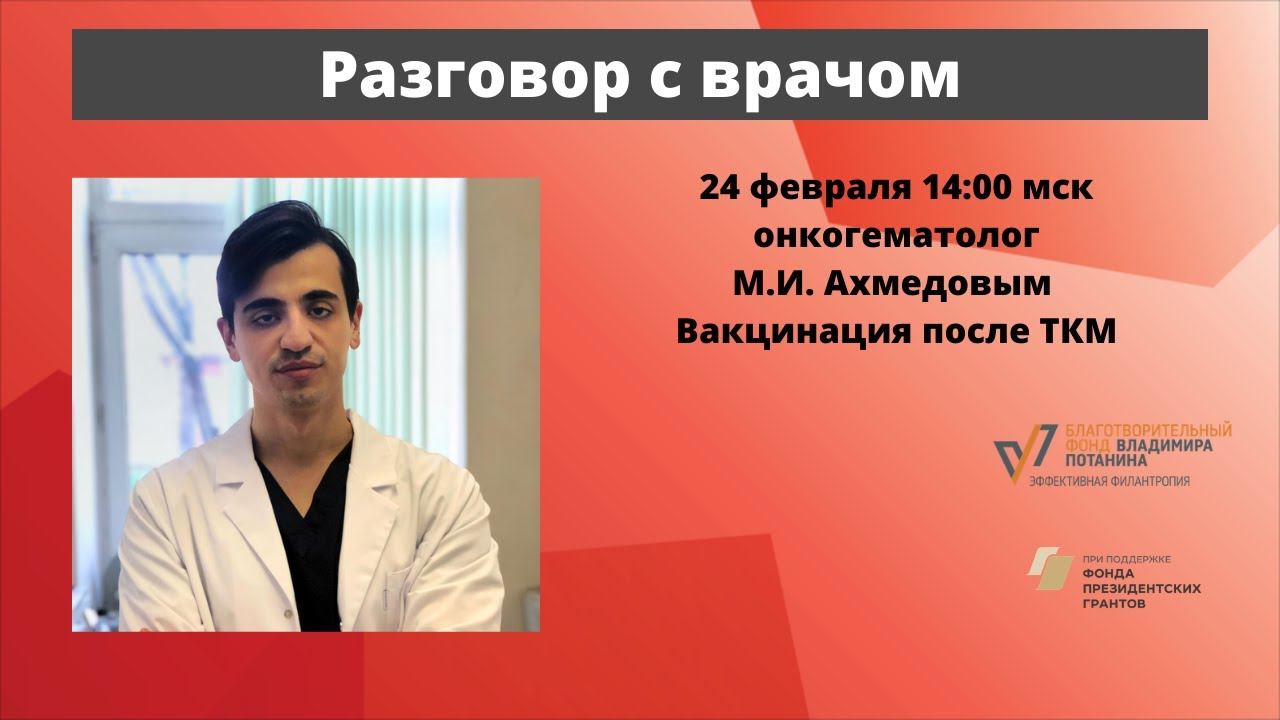 Разговор с врачом

24 февраля 14:00 мск
онкогематолог
М.И. Ахмедовым
Вакцинация после ТКМ

БЛАГОТВОРИТЕЛЬНЫЙ ФОНД ВЛАДИМИРА ПОТАНИНА
ЭФФЕКТИВНАЯ ФИЛАНТРОПИЯ

ПРИ ПОДДЕРЖКЕ
ФОНДА ПРЕЗИДЕНТСКИХ ГРАНТОВ